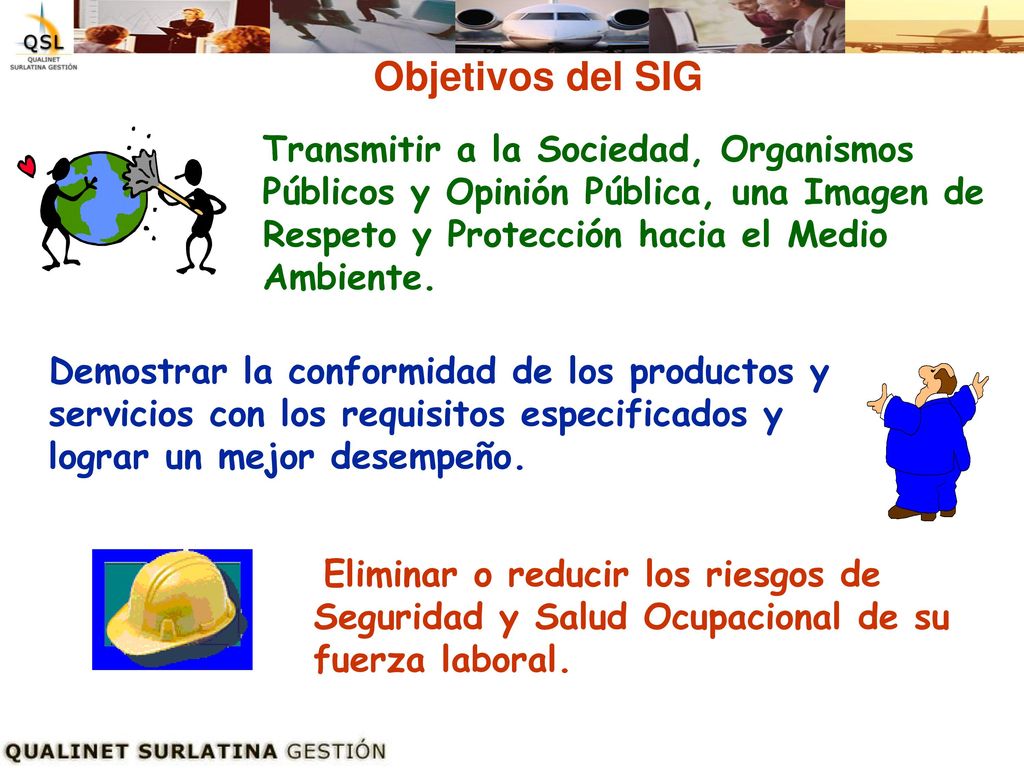 QSL
QUALINET SURLATINA GESTIÓN

Objetivos del SIG

Transmitir a la Sociedad, Organismos Públicos y Opinión Pública, una Imagen de Respeto y Protección hacia el Medio Ambiente.

Demostrar la conformidad de los productos y servicios con los requisitos especificados y lograr un mejor desempeño.

Eliminar o reducir los riesgos de Seguridad y Salud Ocupacional de su fuerza laboral.

QUALINET SURLATINA GESTIÓN